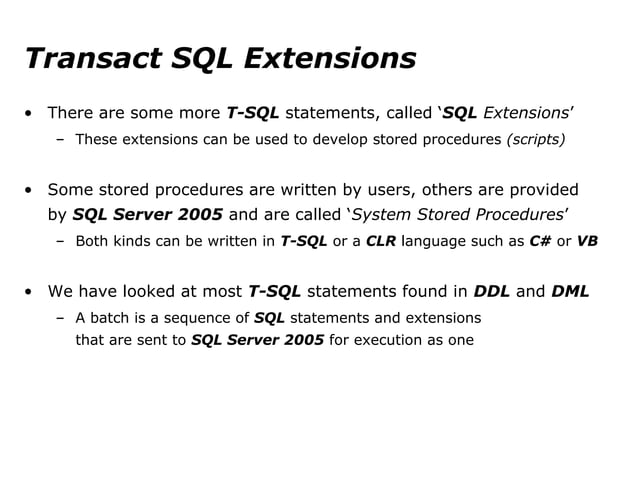 Transact SQL Extensions

• There are some more T-SQL statements, called 'SQL Extensions'
– These extensions can be used to develop stored procedures (scripts)

• Some stored procedures are written by users, others are provided by SQL Server 2005 and are called 'System Stored Procedures'
– Both kinds can be written in T-SQL or a CLR language such as C# or VB

• We have looked at most T-SQL statements found in DDL and DML
– A batch is a sequence of SQL statements and extensions that are sent to SQL Server 2005 for execution as one